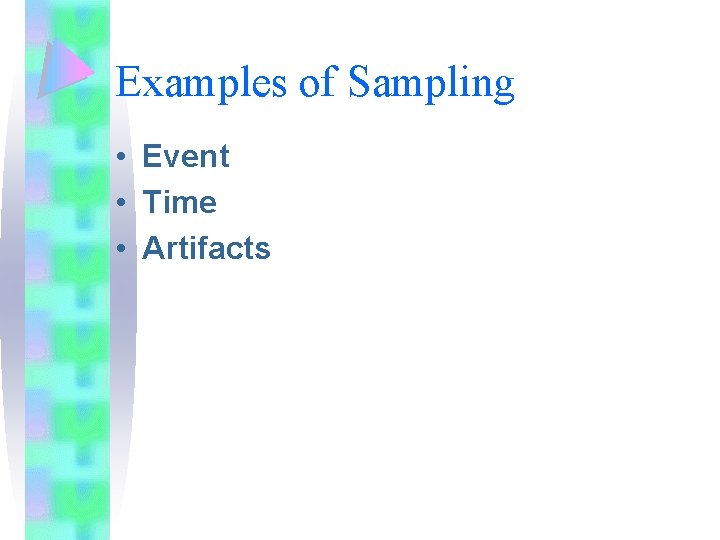 Examples of Sampling

• Event
• Time
• Artifacts